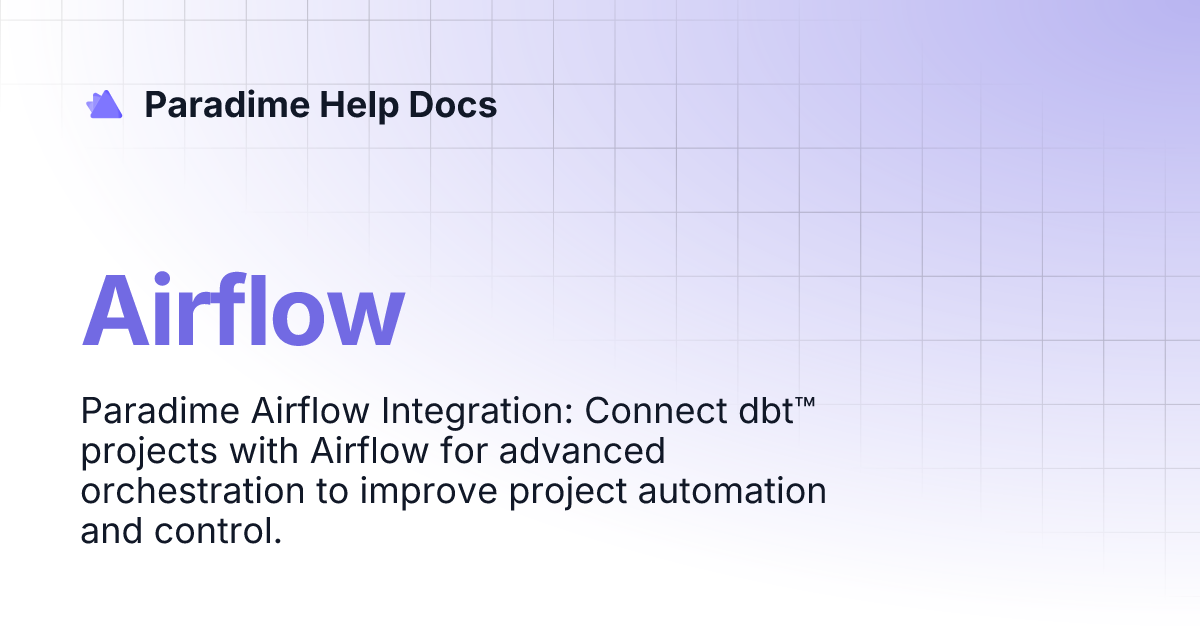 Paradime Help Docs

Airflow

Paradime Airflow Integration: Connect dbt™ projects with Airflow for advanced orchestration to improve project automation and control.